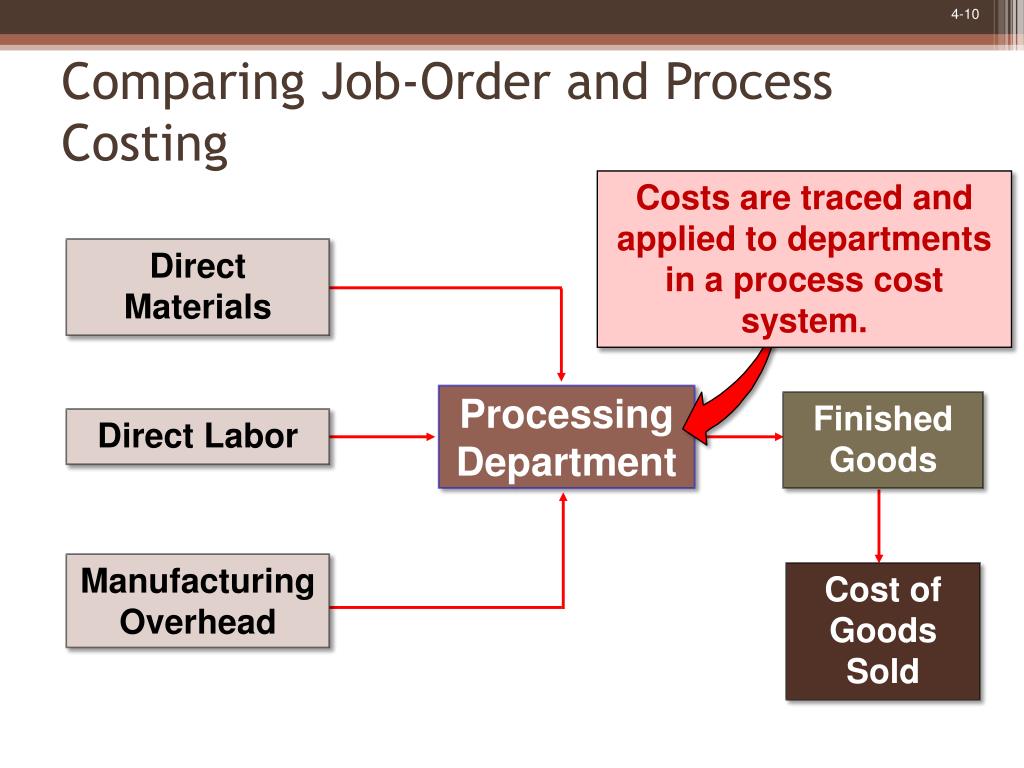 4-10

Comparing Job-Order and Process Costing

Costs are traced and applied to departments in a process cost system.

Direct Materials

Direct Labor

Manufacturing Overhead

Processing Department

Finished Goods

Cost of Goods Sold